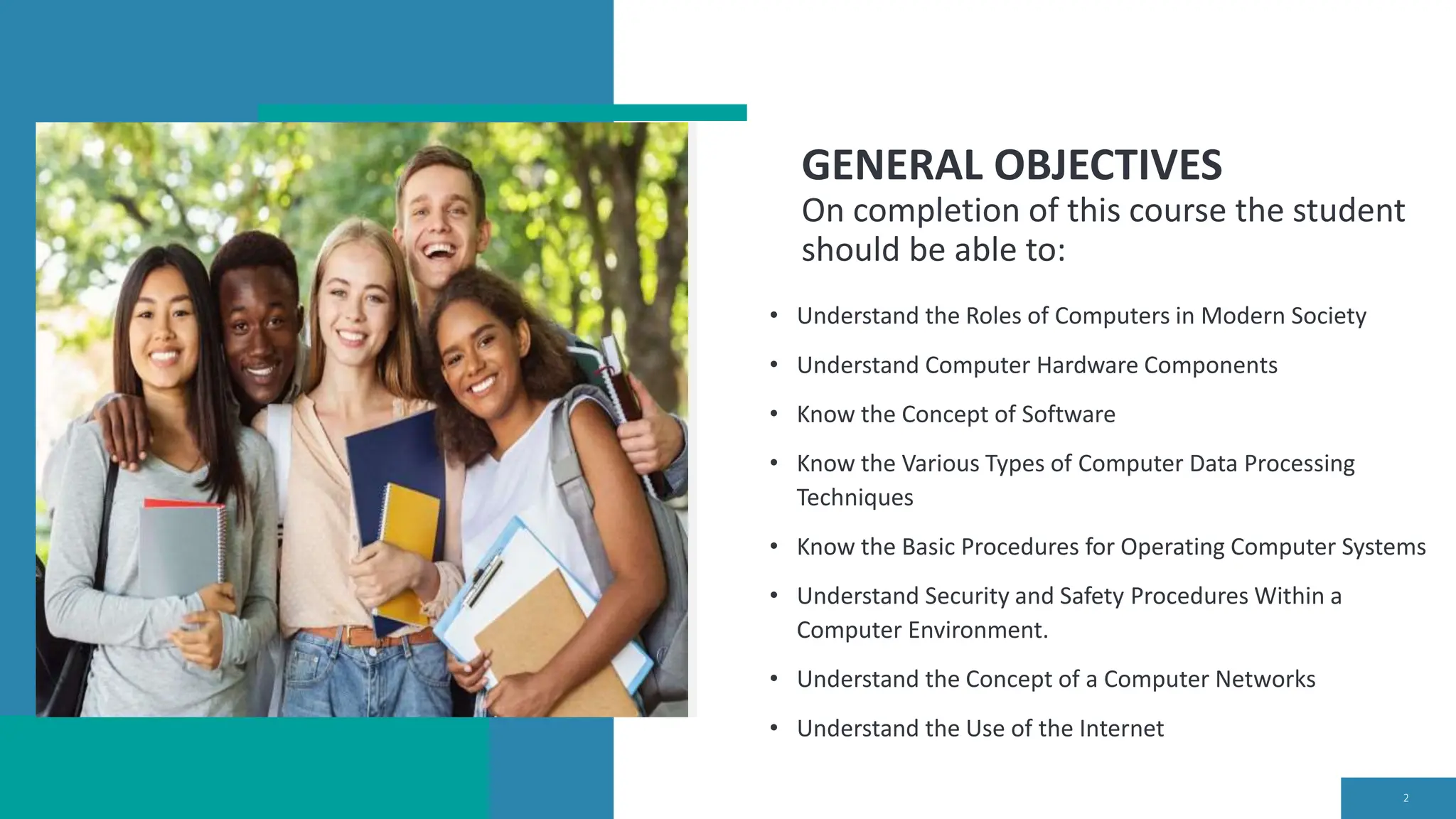 GENERAL OBJECTIVES
On completion of this course the student should be able to:

• Understand the Roles of Computers in Modern Society
• Understand Computer Hardware Components
• Know the Concept of Software
• Know the Various Types of Computer Data Processing Techniques
• Know the Basic Procedures for Operating Computer Systems
• Understand Security and Safety Procedures Within a Computer Environment.
• Understand the Concept of a Computer Networks
• Understand the Use of the Internet

2